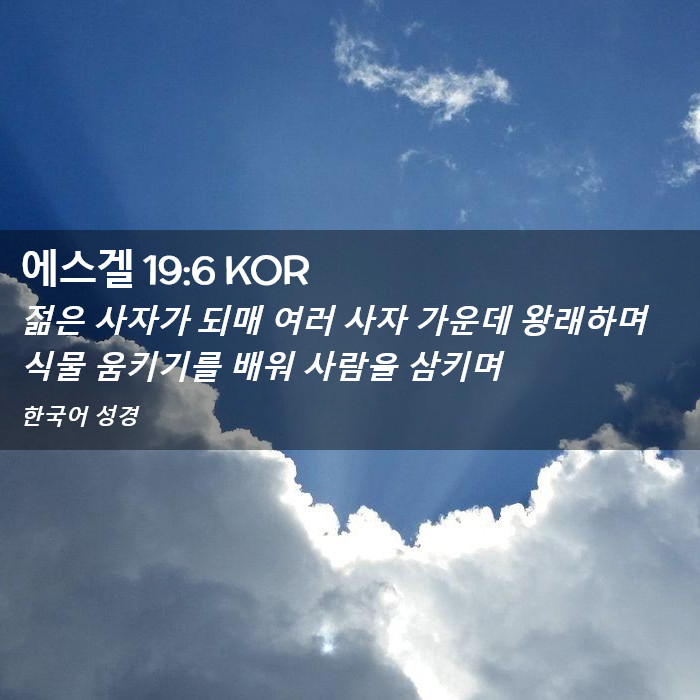 에스겔 19:6 KOR

젊은 사자가 되매 여러 사자 가운데 왕래하며 식물 움키기를 배워 사람을 삼키며

한국어 성경